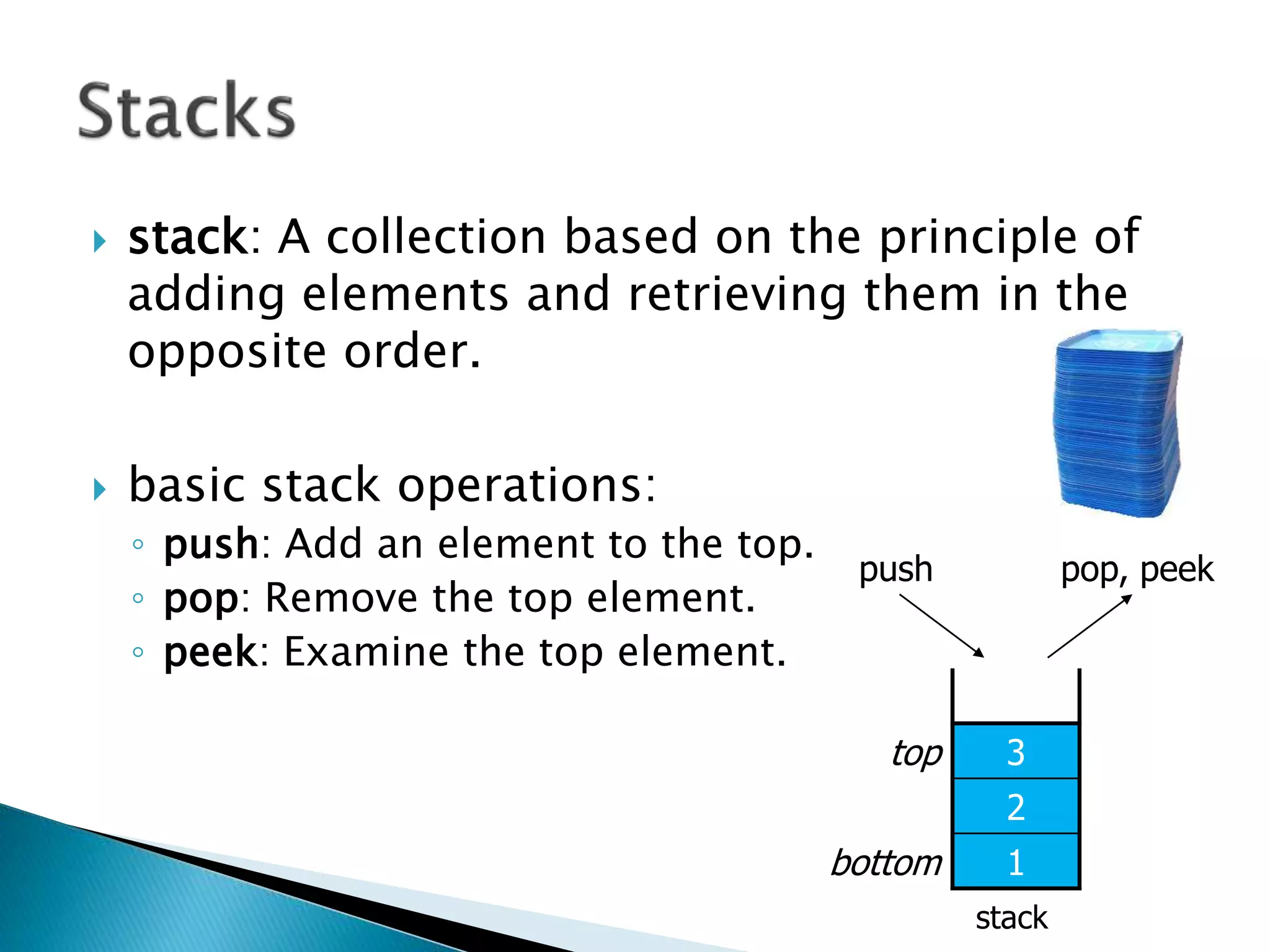 Stacks

stack: A collection based on the principle of adding elements and retrieving them in the opposite order.

basic stack operations:
◦ push: Add an element to the top.
◦ pop: Remove the top element.
◦ peek: Examine the top element.

push

pop, peek

top

3

2

bottom

1

stack